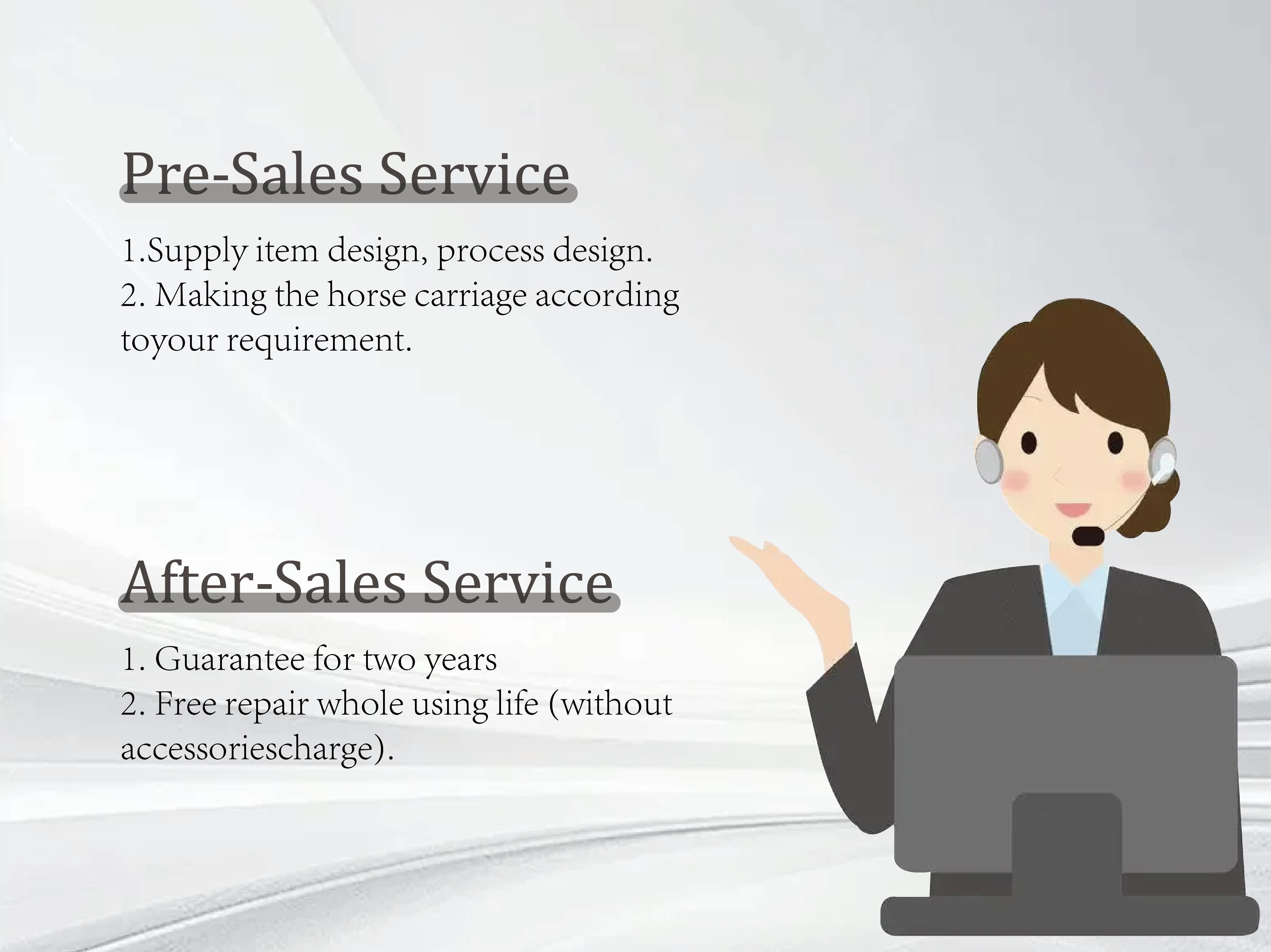 Pre-Sales Service

1.Supply item design, process design.
2. Making the horse carriage according toyour requirement.

After-Sales Service

1. Guarantee for two years
2. Free repair whole using life (without accessoriescharge).